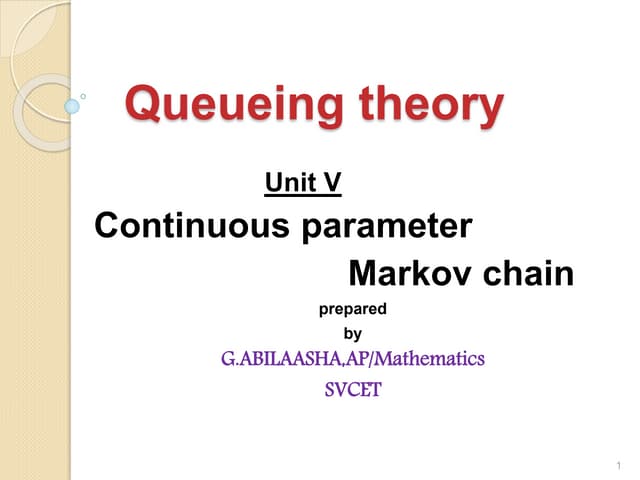 Queueing theory

Unit V

Continuous parameter Markov chain

prepared by

G.ABILAASHA,AP/Mathematics

SVCET

1